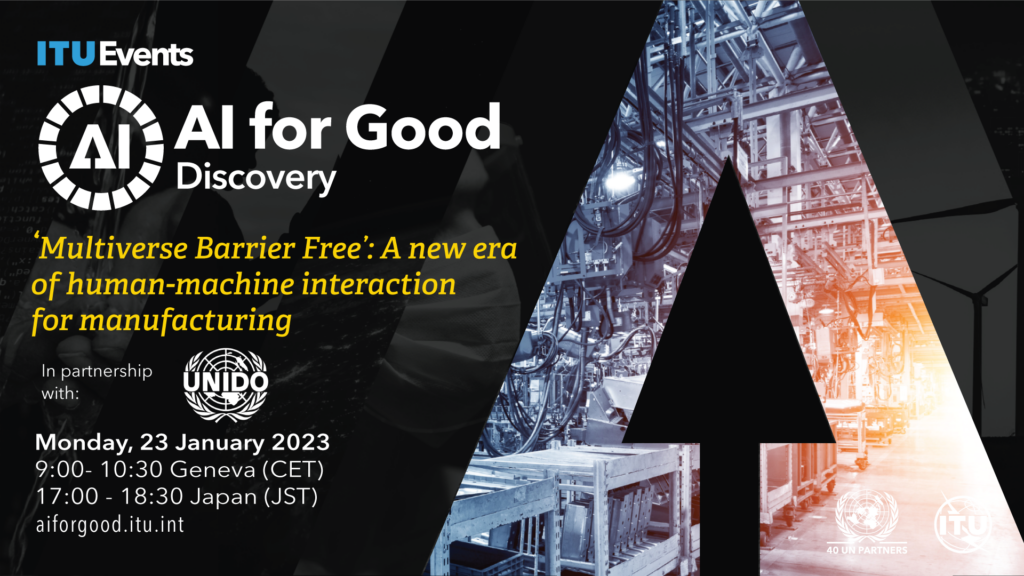 ITU Events

AI

AI for Good
Discovery

'Multiverse Barrier Free': A new era of human-machine interaction for manufacturing

In partnership with:

UNIDO

Monday, 23 January 2023
9:00- 10:30 Geneva (CET)
17:00 - 18:30 Japan (JST)
aiforgood.itu.int

40 UN PARTNERS

ITU